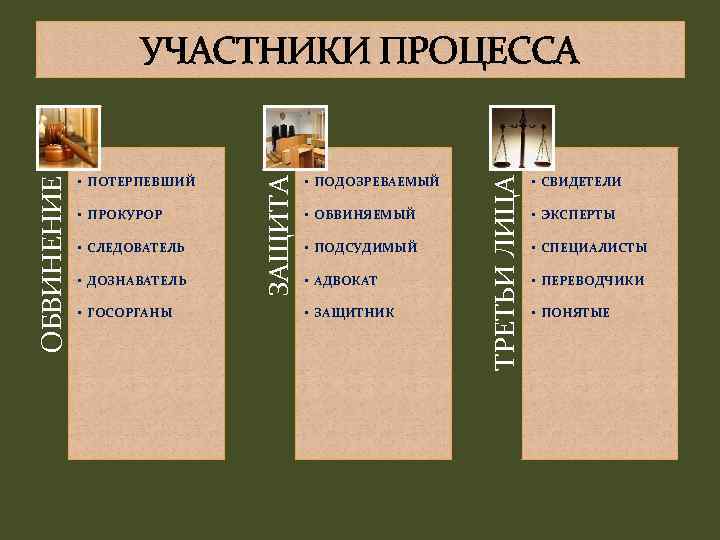 УЧАСТНИКИ ПРОЦЕССА

ОБВИНЕНИЕ
• ПОТЕРПЕВШИЙ
• ПРОКУРОР
• СЛЕДОВАТЕЛЬ
• ДОЗНАВАТЕЛЬ
• ГОСОРГАНЫ

ЗАЩИТА
• ПОДОЗРЕВАЕМЫЙ
• ОБВИНЯЕМЫЙ
• ПОДСУДИМЫЙ
• АДВОКАТ
• ЗАЩИТНИК

ТРЕТЬИ ЛИЦА
• СВИДЕТЕЛИ
• ЭКСПЕРТЫ
• СПЕЦИАЛИСТЫ
• ПЕРЕВОДЧИКИ
• ПОНЯТЫЕ